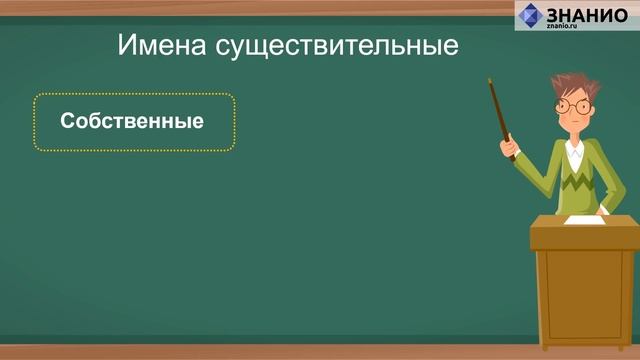 ЗНАНИО
znanio.ru

Имена существительные

Собственные